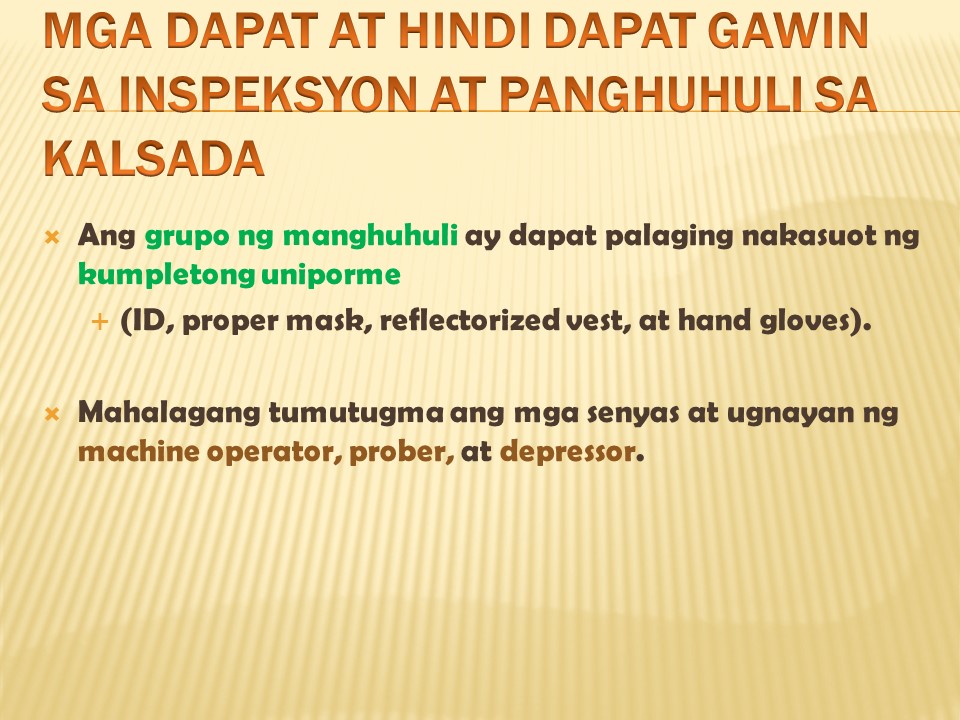 MGA DAPAT AT HINDI DAPAT GAWIN SA INSPEKSYON AT PANGHUHULI SA KALSADA

Ang grupo ng manghuhuli ay dapat palaging nakasuot ng kumpletong uniporme

(ID, proper mask, reflectorized vest, at hand gloves).

Mahalagang tumutugma ang mga senyas at ugnayan ng machine operator, prober, at depressor.